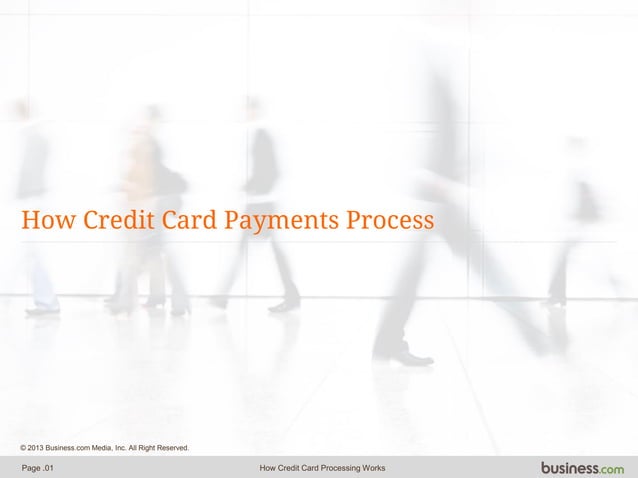 How Credit Card Payments Process

© 2013 Business.com Media, Inc. All Right Reserved.

Page .01

How Credit Card Processing Works

business.com